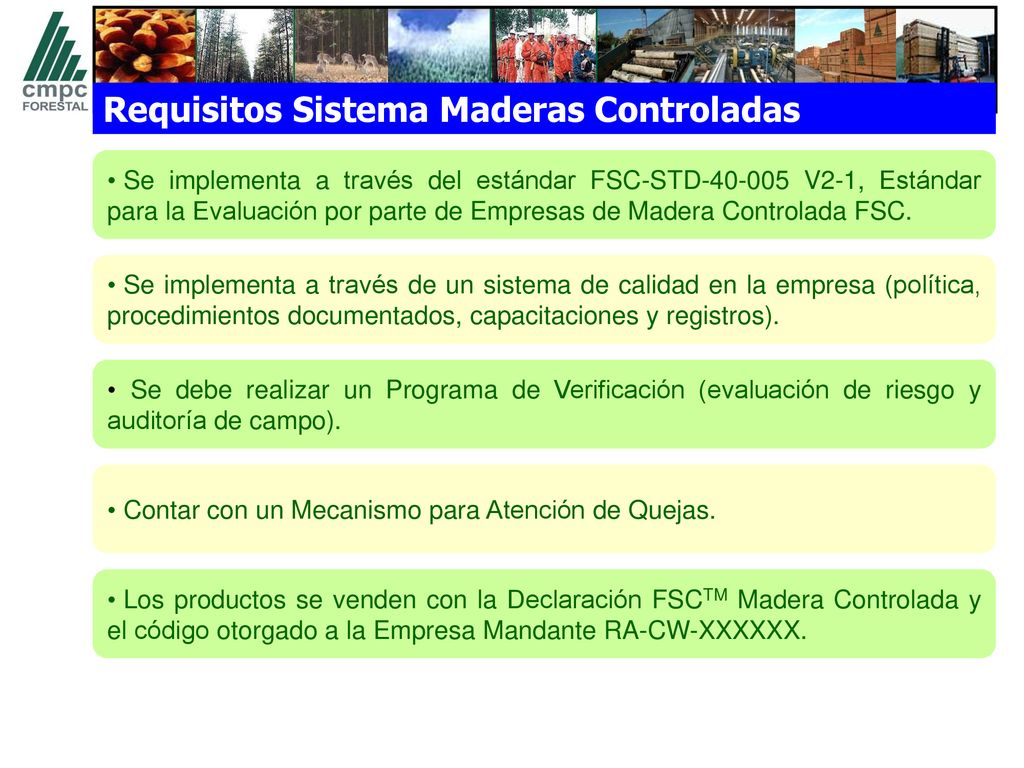 cmpc
FORESTAL

Requisitos Sistema Maderas Controladas

• Se implementa a través del estándar FSC-STD-40-005 V2-1, Estándar para la Evaluación por parte de Empresas de Madera Controlada FSC.

• Se implementa a través de un sistema de calidad en la empresa (política, procedimientos documentados, capacitaciones y registros).

• Se debe realizar un Programa de Verificación (evaluación de riesgo y auditoría de campo).

• Contar con un Mecanismo para Atención de Quejas.

• Los productos se venden con la Declaración FSC$^{TM}$ Madera Controlada y el código otorgado a la Empresa Mandante RA-CW-XXXXXX.